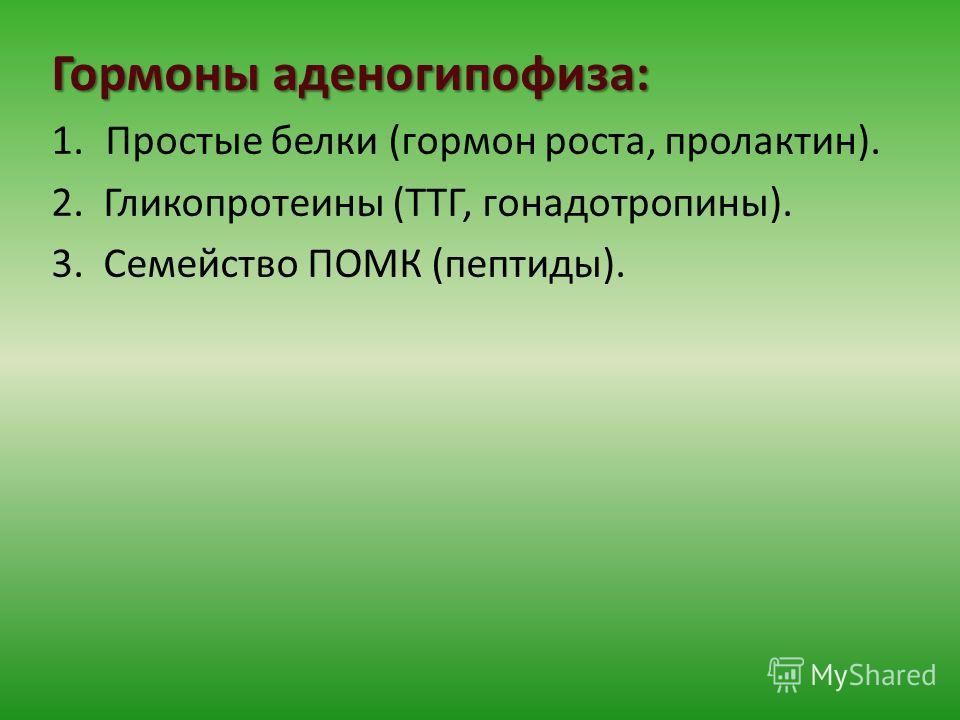 Гормоны аденогипофиза:

1. Простые белки (гормон роста, пролактин).
2. Гликопротеины (ТТГ, гонадотропины).
3. Семейство ПОМК (пептиды).

MyShared